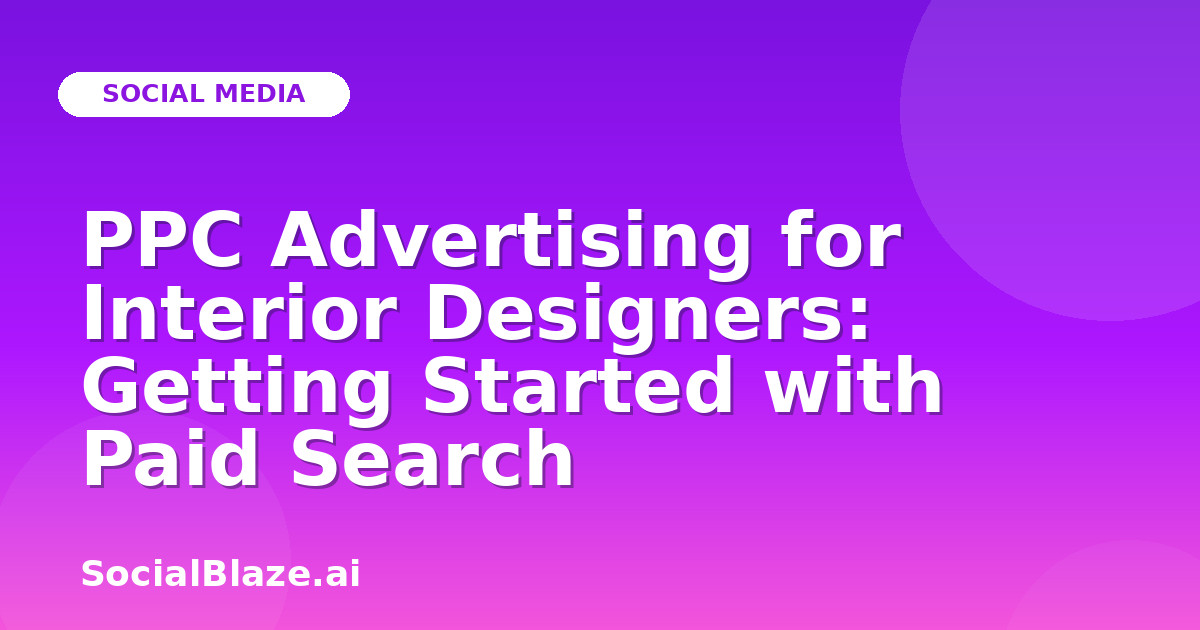 SOCIAL MEDIA

PPC Advertising for Interior Designers: Getting Started with Paid Search

SocialBlaze.ai